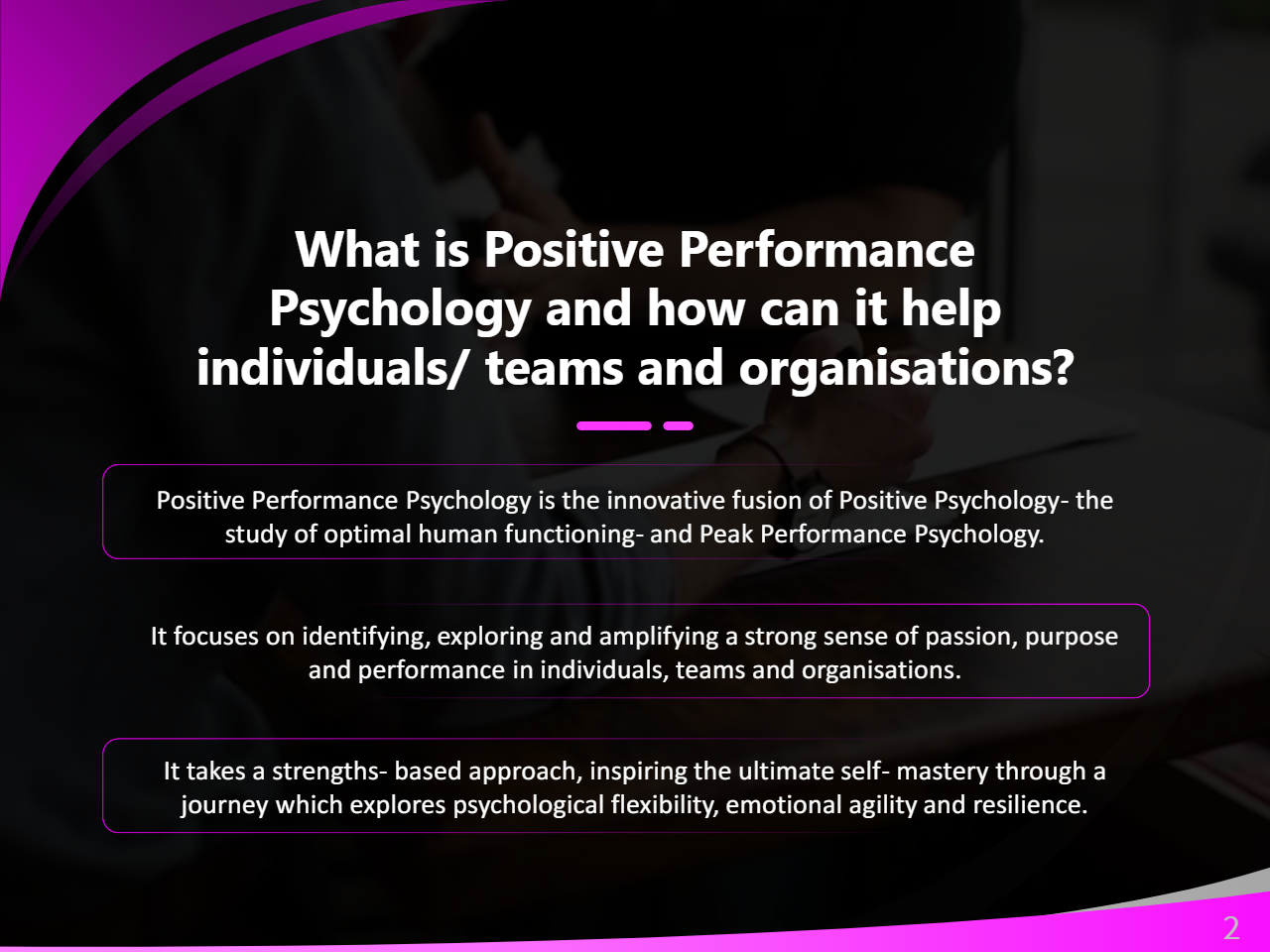 What is Positive Performance Psychology and how can it help individuals/ teams and organisations?

Positive Performance Psychology is the innovative fusion of Positive Psychology- the study of optimal human functioning- and Peak Performance Psychology.

It focuses on identifying, exploring and amplifying a strong sense of passion, purpose and performance in individuals, teams and organisations.

It takes a strengths- based approach, inspiring the ultimate self- mastery through a journey which explores psychological flexibility, emotional agility and resilience.

2